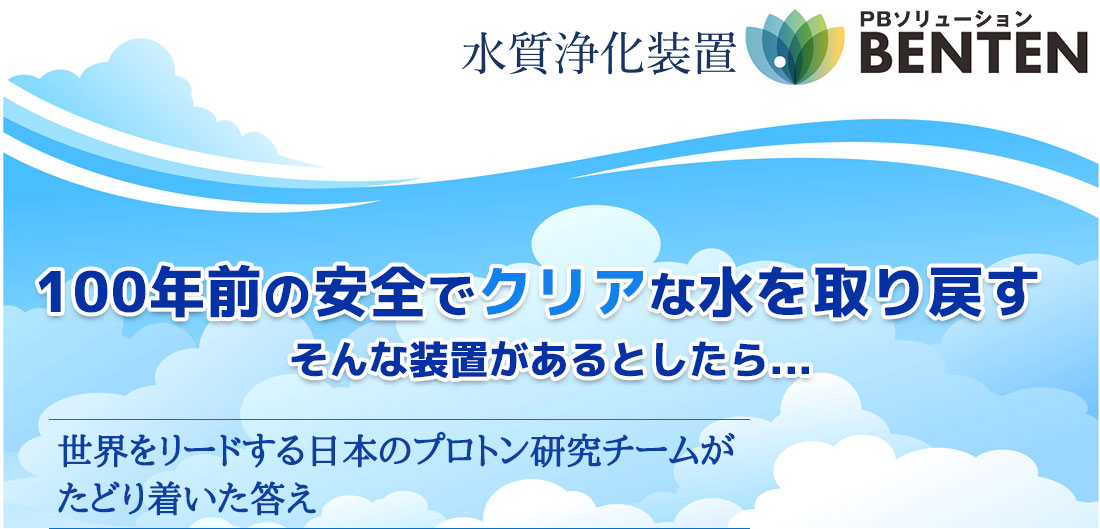 水質浄化装置

PBソリューション
BENTEN

100年前の安全でクリアな水を取り戻す
そんな装置があるとしたら…

世界をリードする日本のプロトン研究チームがたどり着いた答え